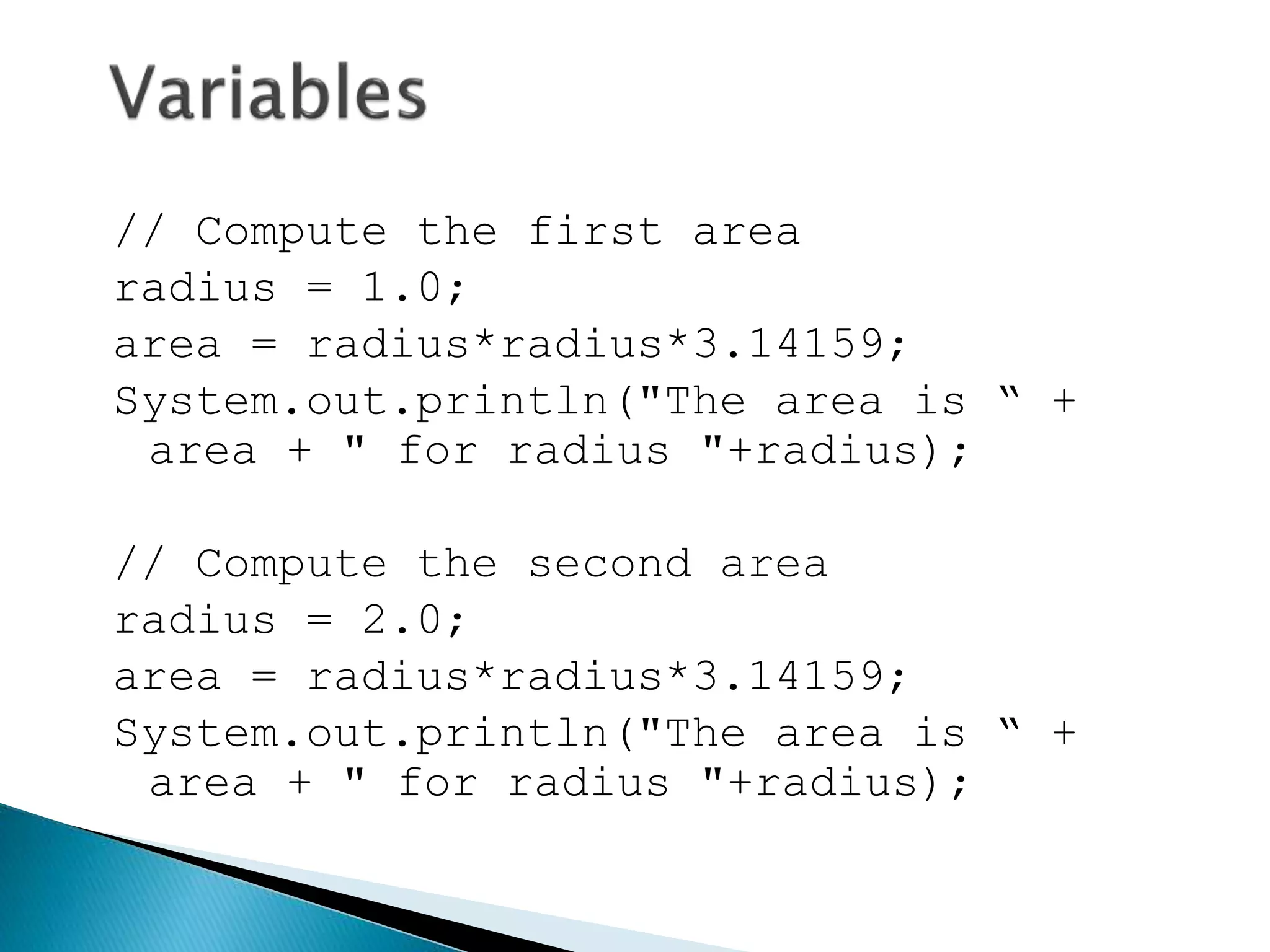 Variables

// Compute the first area
radius = 1.0;
area = radius*radius*3.14159;
System.out.println("The area is “ + area + " for radius "+radius);

// Compute the second area
radius = 2.0;
area = radius*radius*3.14159;
System.out.println("The area is “ + area + " for radius "+radius);